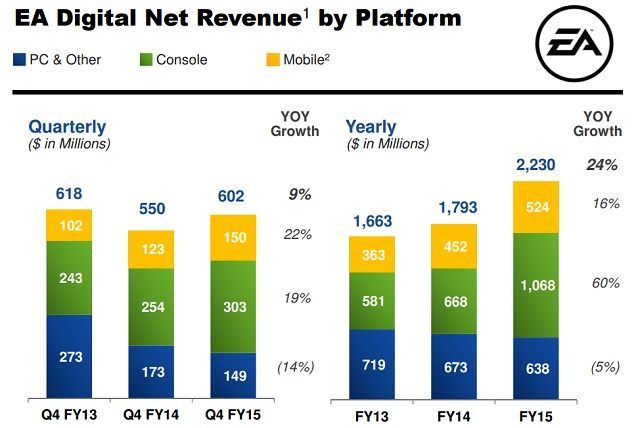 EA Digital Net Revenue$^1$ by Platform

EA

PC & Other Console Mobile$^2$

Quarterly
($ in Millions)

YOY Growth

618
102
243
273
Q4 FY13

550
123
254
173
Q4 FY14

602
150
303
149
Q4 FY15

9%
22%
19%
(14%)

Yearly
($ in Millions)

YOY Growth

1,663
363
581
719
FY13

1,793
452
668
673
FY14

2,230
524
1,068
638
FY15

24%
16%
60%
(5%)